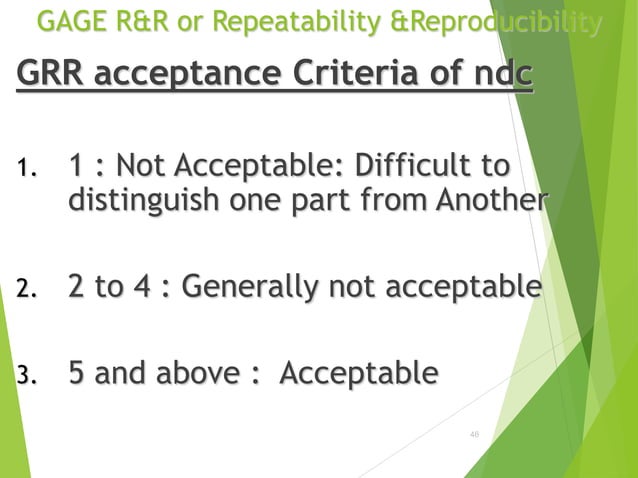 GAGE R&R or Repeatability &Reproducibility

GRR acceptance Criteria of ndc

1. 1 : Not Acceptable: Difficult to distinguish one part from Another

2. 2 to 4 : Generally not acceptable

3. 5 and above : Acceptable

46